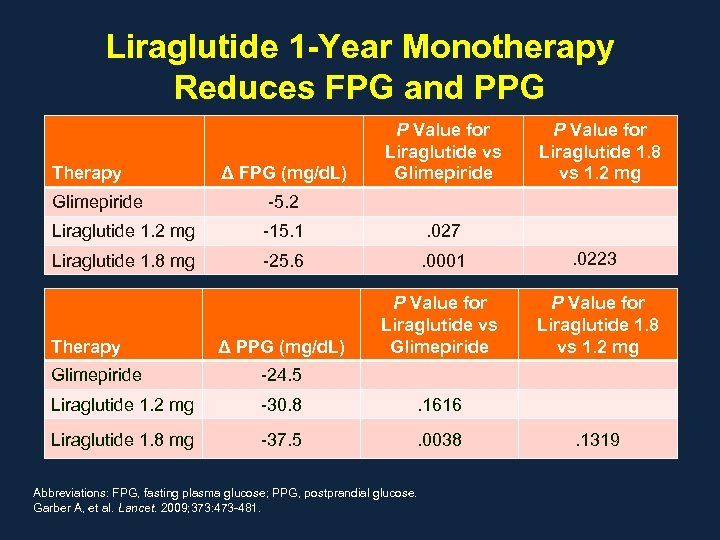 Liraglutide 1-Year Monotherapy Reduces FPG and PPG

| Therapy | Δ FPG (mg/dL) | P Value for Liraglutide vs Glimepiride | P Value for Liraglutide 1.8 vs 1.2 mg |
|---|---|---|---|
| Glimepiride | -5.2 | | |
| Liraglutide 1.2 mg | -15.1 | .027 | |
| Liraglutide 1.8 mg | -25.6 | .0001 | .0223 |

| Therapy | Δ PPG (mg/dL) | P Value for Liraglutide vs Glimepiride | P Value for Liraglutide 1.8 vs 1.2 mg |
|---|---|---|---|
| Glimepiride | -24.5 | | |
| Liraglutide 1.2 mg | -30.8 | .1616 | |
| Liraglutide 1.8 mg | -37.5 | .0038 | .1319 |

Abbreviations: FPG, fasting plasma glucose; PPG, postprandial glucose.
Garber A, et al. Lancet. 2009;373:473-481.